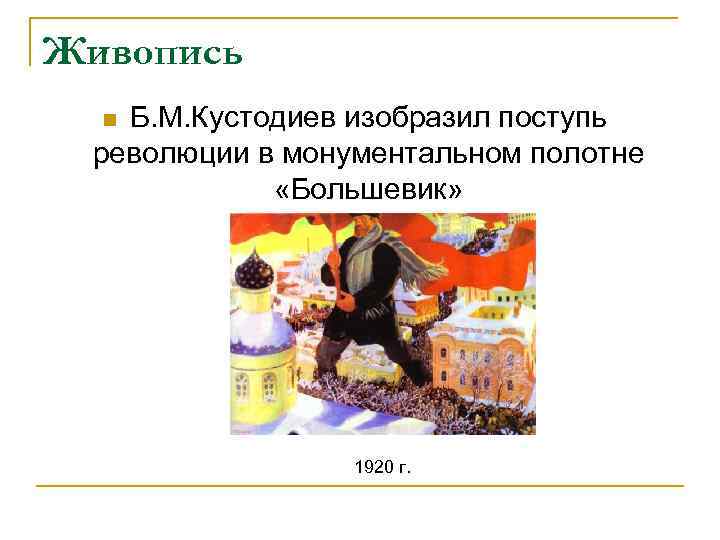 Живопись

Б.М.Кустодиев изобразил поступь революции в монументальном полотне «Большевик»

1920 г.